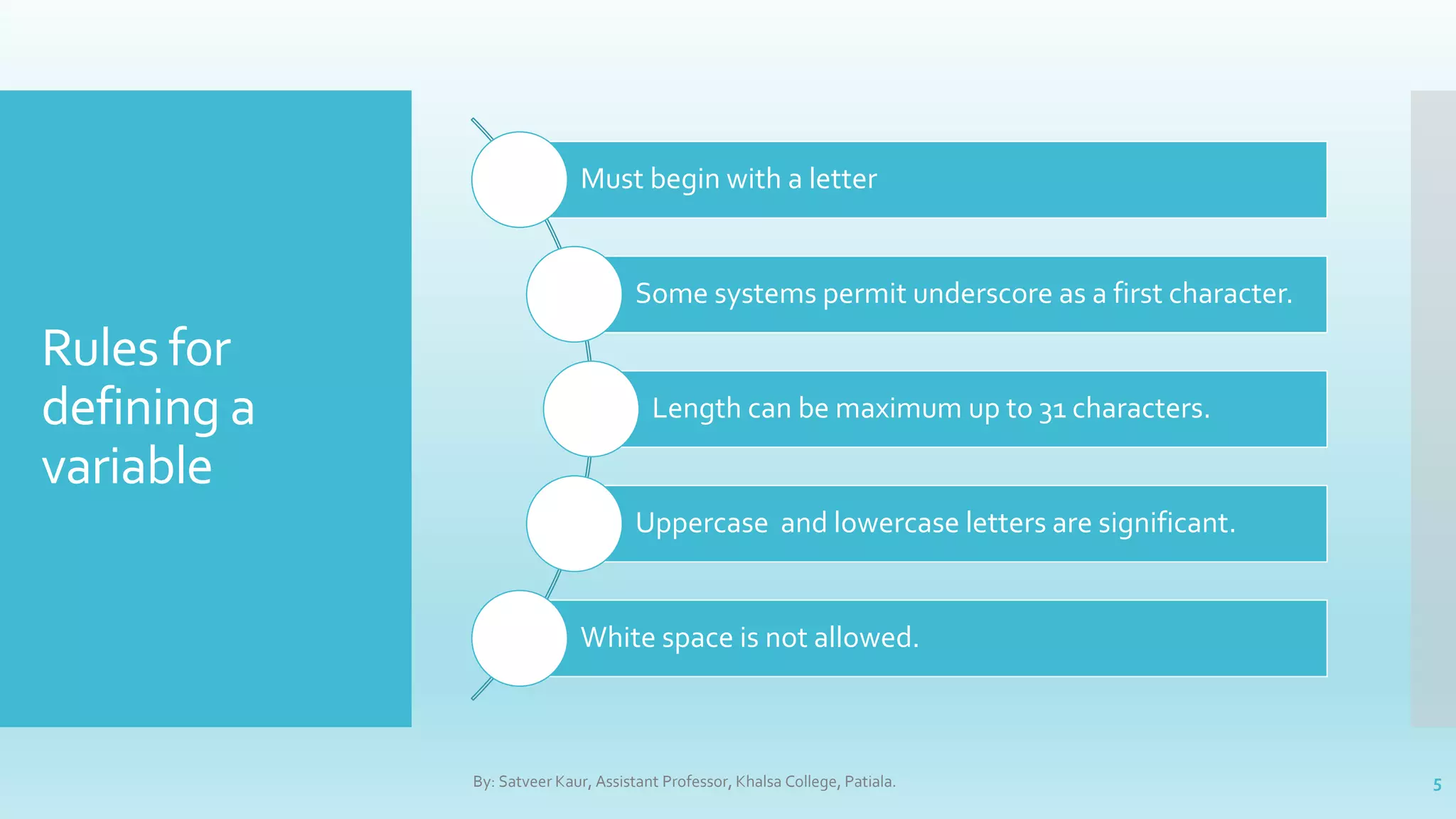 Rules for defining a variable

Must begin with a letter

Some systems permit underscore as a first character.

Length can be maximum up to 31 characters.

Uppercase  and lowercase letters are significant.

White space is not allowed.

By: Satveer Kaur, Assistant Professor, Khalsa College, Patiala.

5